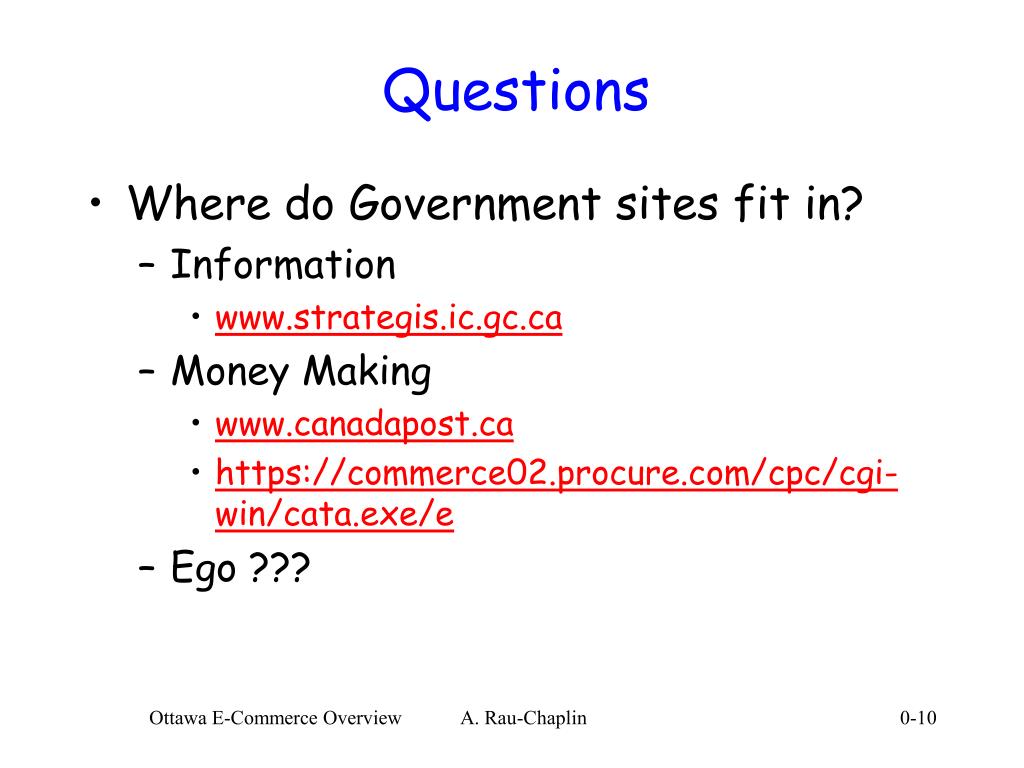 Questions

• Where do Government sites fit in?
– Information
• www.strategis.ic.gc.ca
– Money Making
• www.canadapost.ca
• https://commerce02.procure.com/cpc/cgi-win/cata.exe/e
– Ego ???

Ottawa E-Commerce Overview A. Rau-Chaplin 0-10